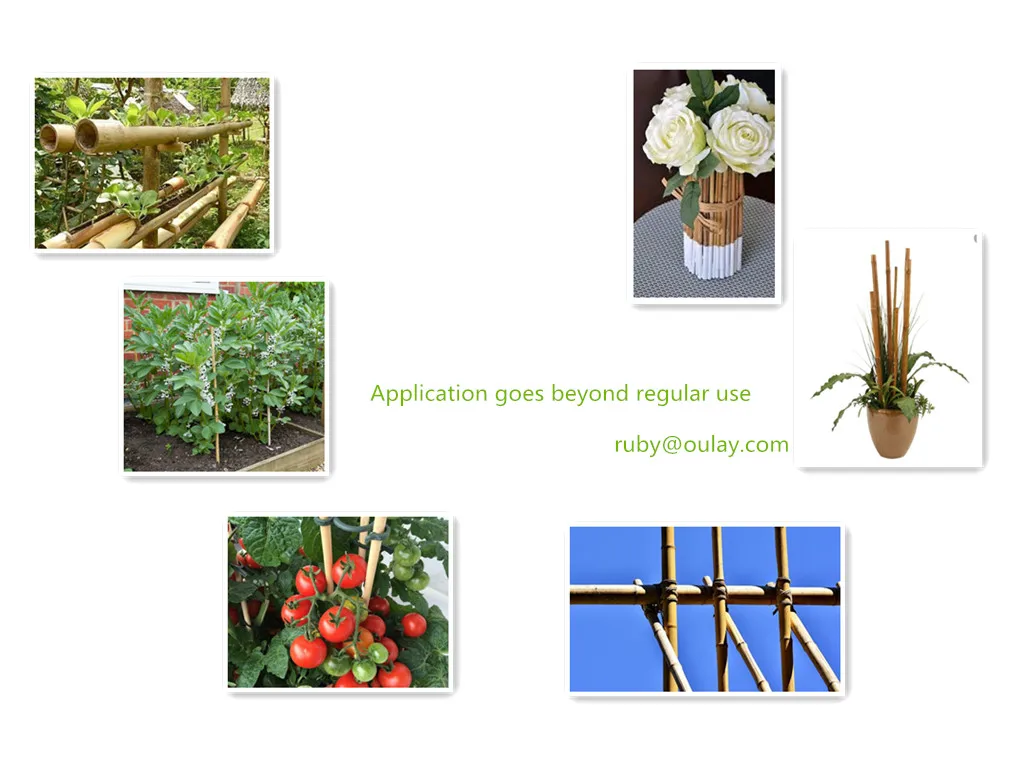 Application goes beyond regular use

ruby@oulay.com